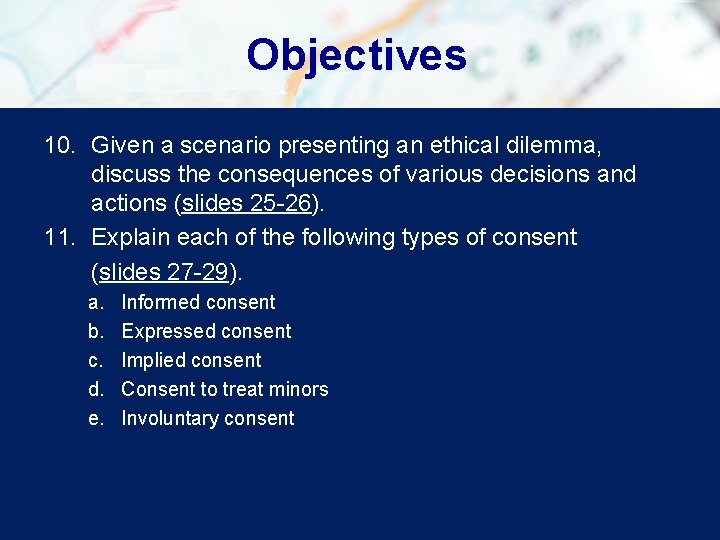 Objectives

10. Given a scenario presenting an ethical dilemma, discuss the consequences of various decisions and actions (slides 25-26).

11. Explain each of the following types of consent (slides 27-29).

a. Informed consent
b. Expressed consent
c. Implied consent
d. Consent to treat minors
e. Involuntary consent